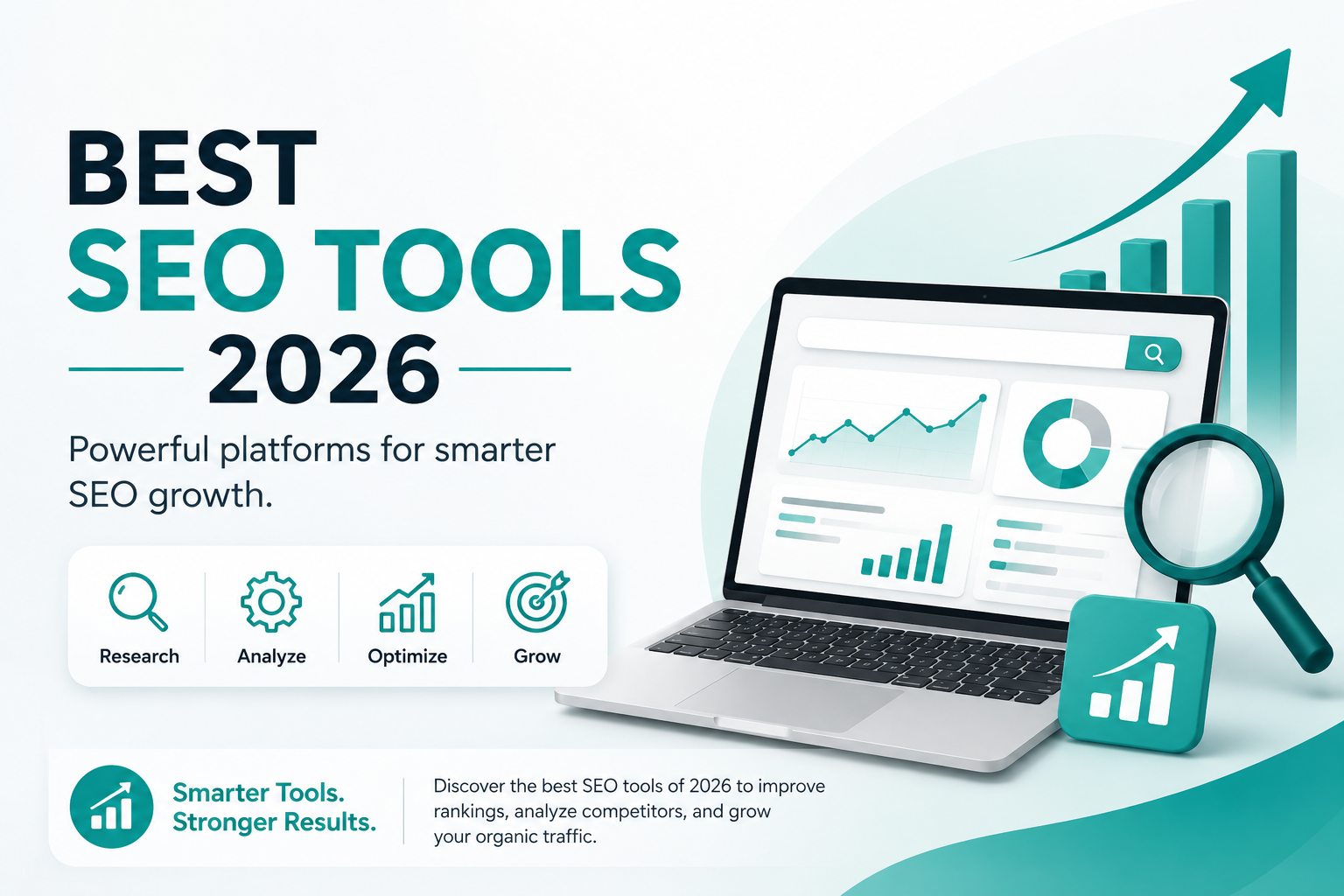 BEST
SEO TOOLS
2026

Powerful platforms for smarter SEO growth.

Research
Analyze
Optimize
Grow

Smarter Tools.
Stronger Results.

Discover the best SEO tools of 2026 to improve rankings, analyze competitors, and grow your organic traffic.